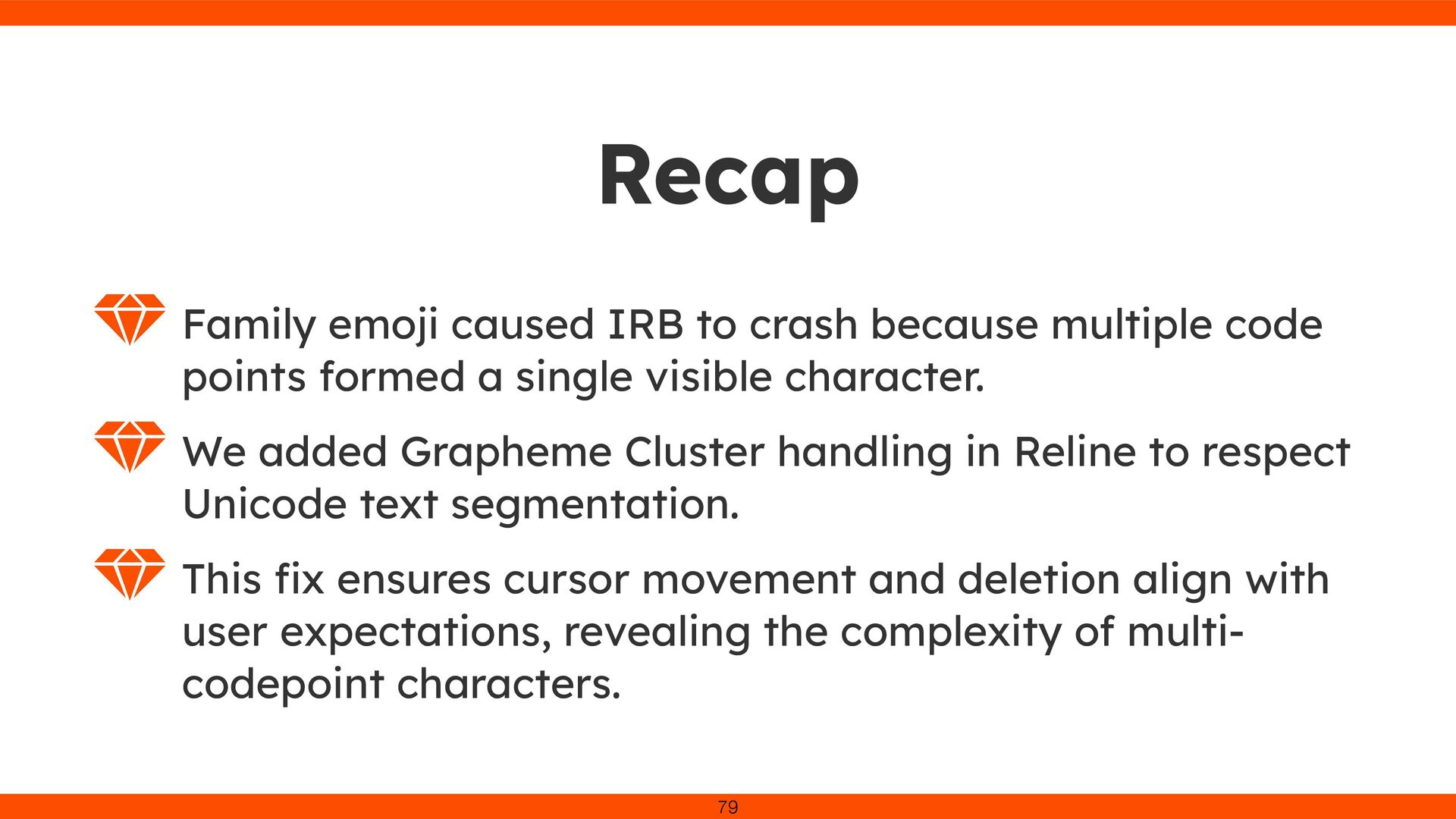 Recap

Family emoji caused IRB to crash because multiple code points formed a single visible character.

We added Grapheme Cluster handling in Reline to respect Unicode text segmentation.

This fix ensures cursor movement and deletion align with user expectations, revealing the complexity of multi-codepoint characters.

79